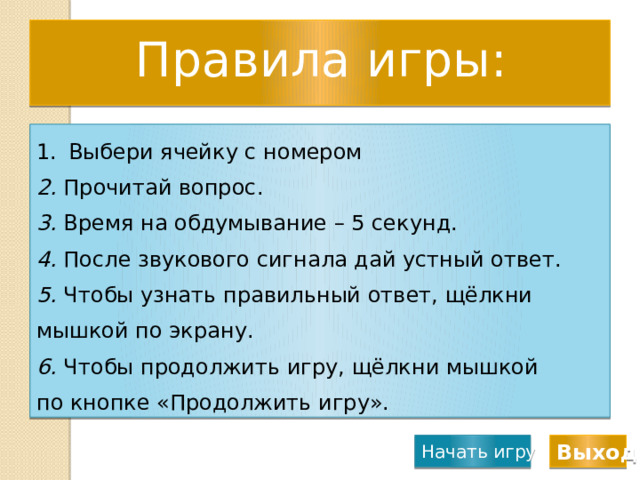 Правила игры:

1. Выбери ячейку с номером
2. Прочитай вопрос.
3. Время на обдумывание – 5 секунд.
4. После звукового сигнала дай устный ответ.
5. Чтобы узнать правильный ответ, щёлкни мышкой по экрану.
6. Чтобы продолжить игру, щёлкни мышкой по кнопке «Продолжить игру».

Начать игру

Выход